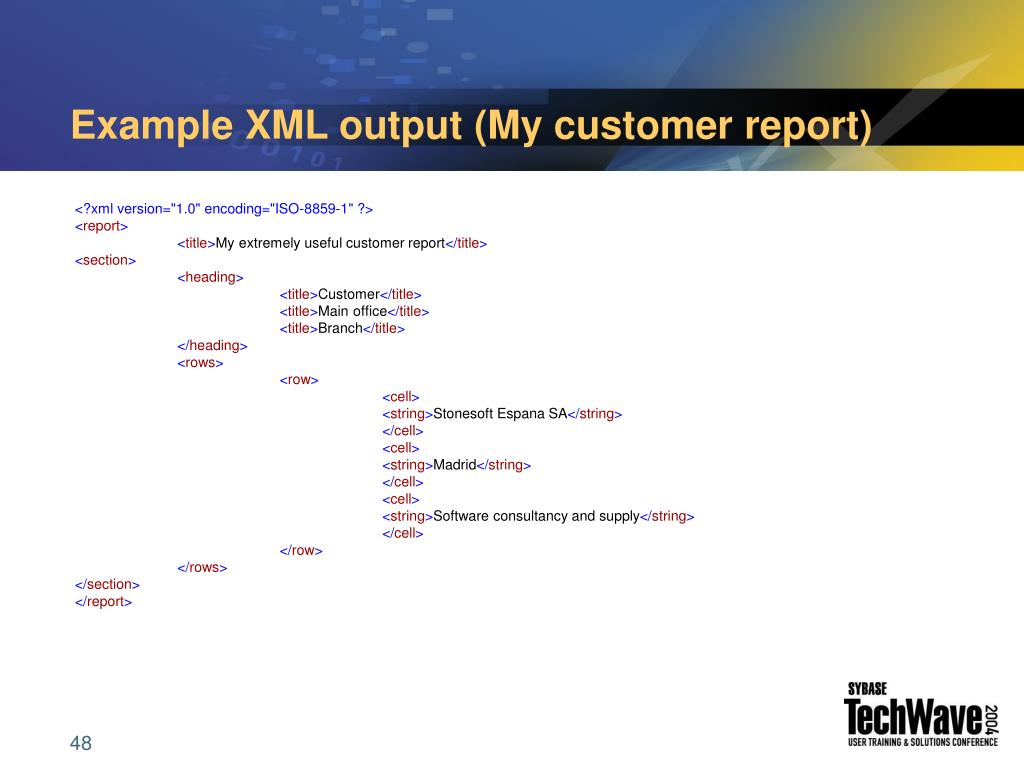 Example XML output (My customer report)

<?xml version="1.0" encoding="ISO-8859-1" ?>
<report>
<title>My extremely useful customer report</title>
<section>
<heading>
<title>Customer</title>
<title>Main office</title>
<title>Branch</title>
</heading>
<rows>
<row>
<cell>
<string>Stonesoft Espana SA</string>
</cell>
<cell>
<string>Madrid</string>
</cell>
<cell>
<string>Software consultancy and supply</string>
</cell>
</row>
</rows>
</section>
</report>

48

SYBASE
TechWave 2004
USER TRAINING & SOLUTIONS CONFERENCE